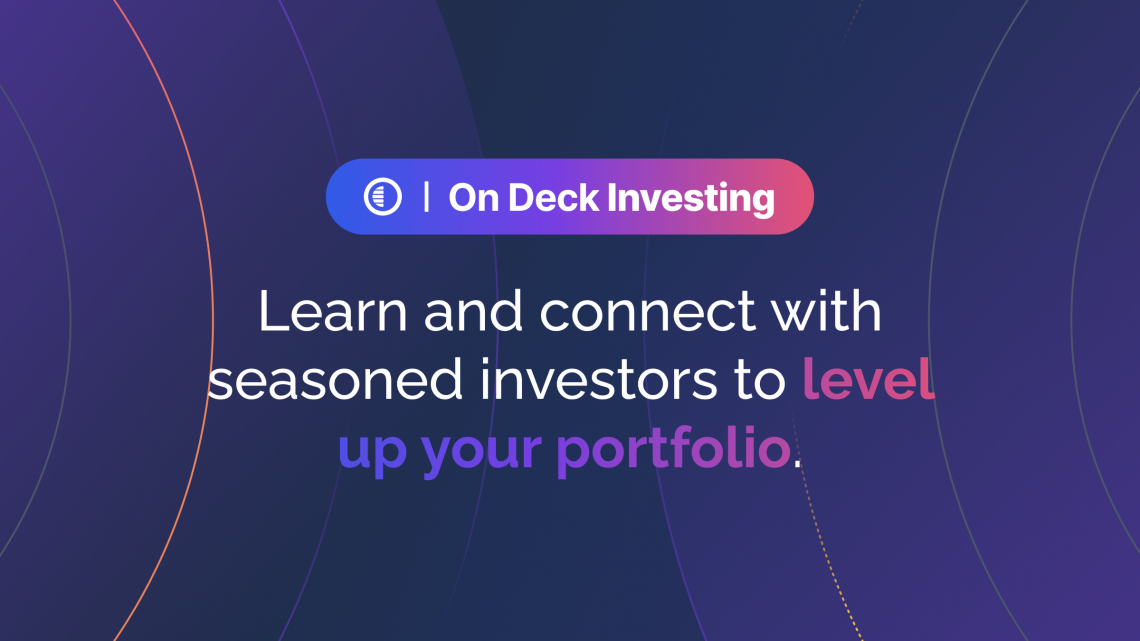 | On Deck Investing

Learn and connect with seasoned investors to level up your portfolio.